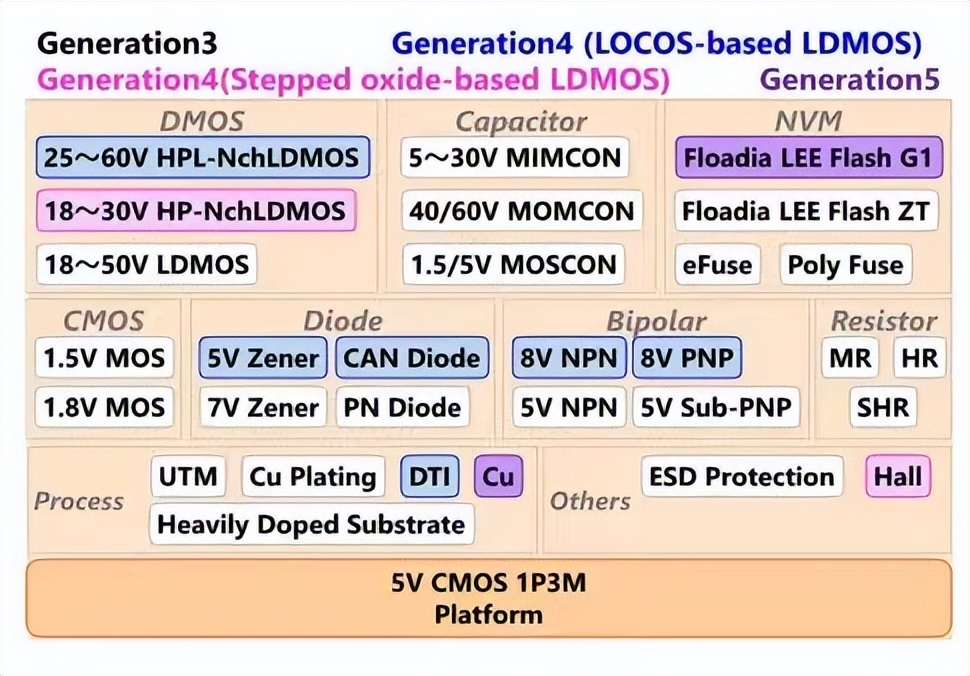 Generation3
Generation4 (LOCOS-based LDMOS)
Generation4(Stepped oxide-based LDMOS)
Generation5

DMOS
25～60V HPL-NchLDMOS
18～30V HP-NchLDMOS
18～50V LDMOS

Capacitor
5～30V MIMCON
40/60V MOMCON
1.5/5V MOSCON

NVM
Floadia LEE Flash G1
Floadia LEE Flash ZT
eFuse
Poly Fuse

CMOS
1.5V MOS
1.8V MOS

Diode
5V Zener
CAN Diode
7V Zener
PN Diode

Bipolar
8V NPN
8V PNP
5V NPN
5V Sub-PNP

Resistor
MR
HR
SHR

Process
UTM
Cu Plating
DTI
Cu
Heavily Doped Substrate

Others
ESD Protection
Hall

5V CMOS 1P3M
Platform